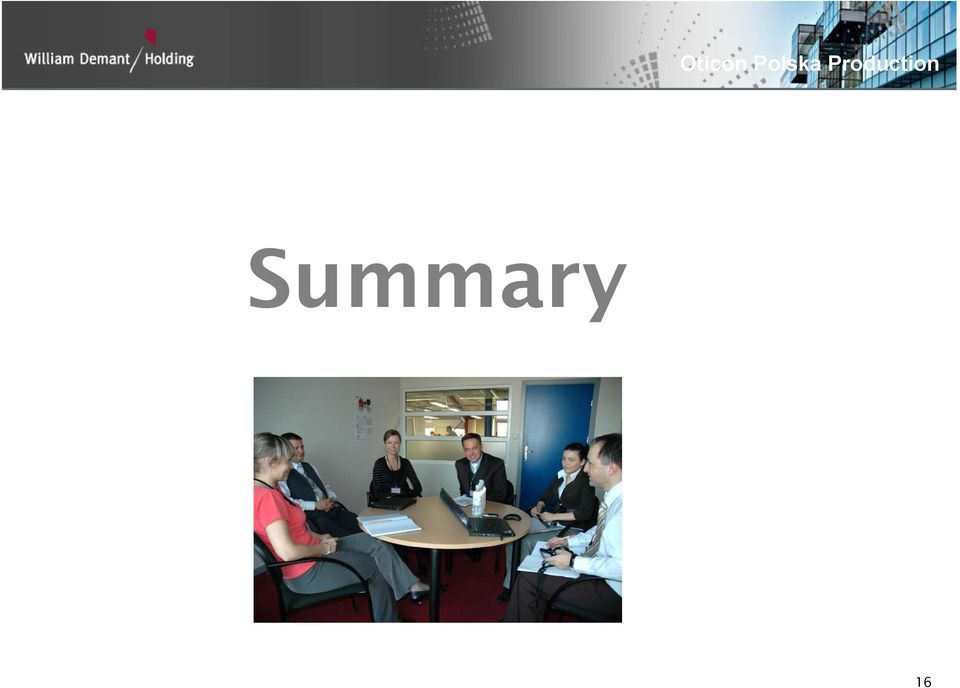 William Demant / Holding

Oticon Polska Production

Summary

16